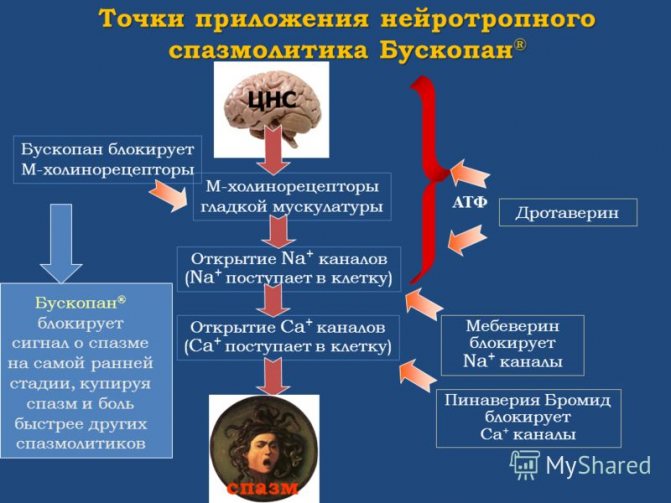 Точки приложения нейротропного спазмолитика Бускопан®

ЦНС

Бускопан блокирует М-холинорецепторы

М-холинорецепторы гладкой мускулатуры

АТФ

Дротаверин

Открытие $Na^+$ каналов ($Na^+$ поступает в клетку)

Открытие $Ca^+$ каналов ($Ca^+$ поступает в клетку)

Бускопан® блокирует сигнал о спазме на самой ранней стадии, купируя спазм и боль быстрее других спазмолитиков

Мебеверин блокирует $Na^+$ каналы

Пинаверия Бромид блокирует $Ca^+$ каналы

спазм

MyShared